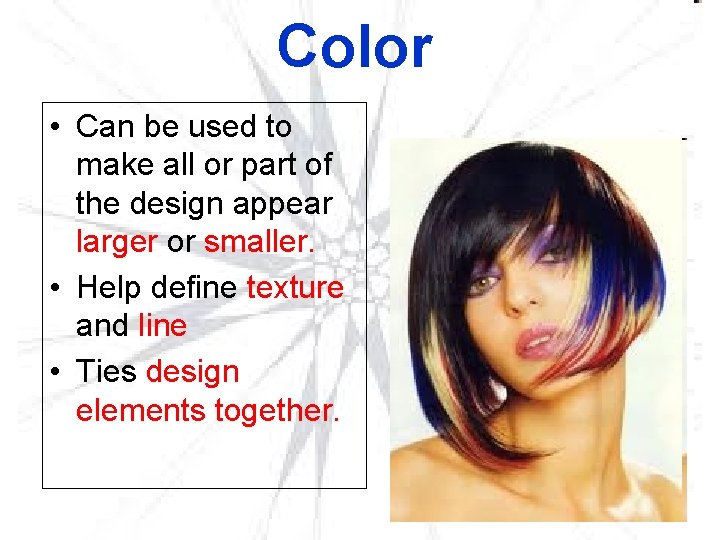 Color

• Can be used to make all or part of the design appear larger or smaller.
• Help define texture and line
• Ties design elements together.